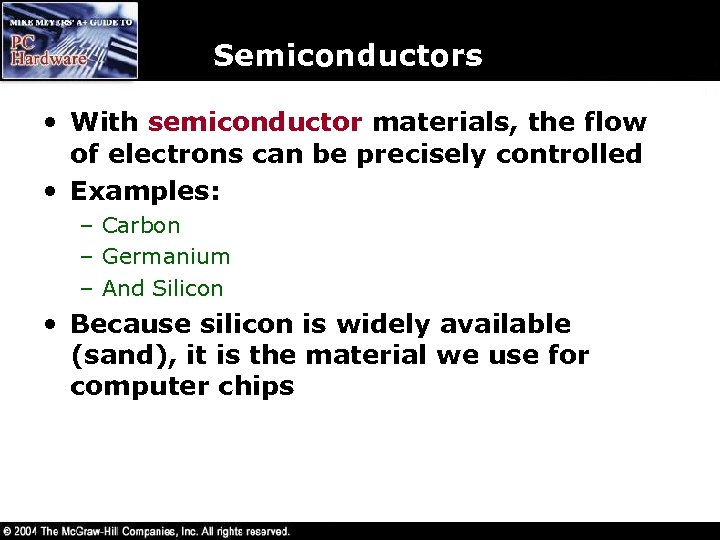 MIKE MEYERS' A+ GUIDE TO
PC Hardware

Semiconductors

• With semiconductor materials, the flow of electrons can be precisely controlled
• Examples:
– Carbon
– Germanium
– And Silicon
• Because silicon is widely available (sand), it is the material we use for computer chips

© 2004 The McGraw-Hill Companies, Inc. All rights reserved.